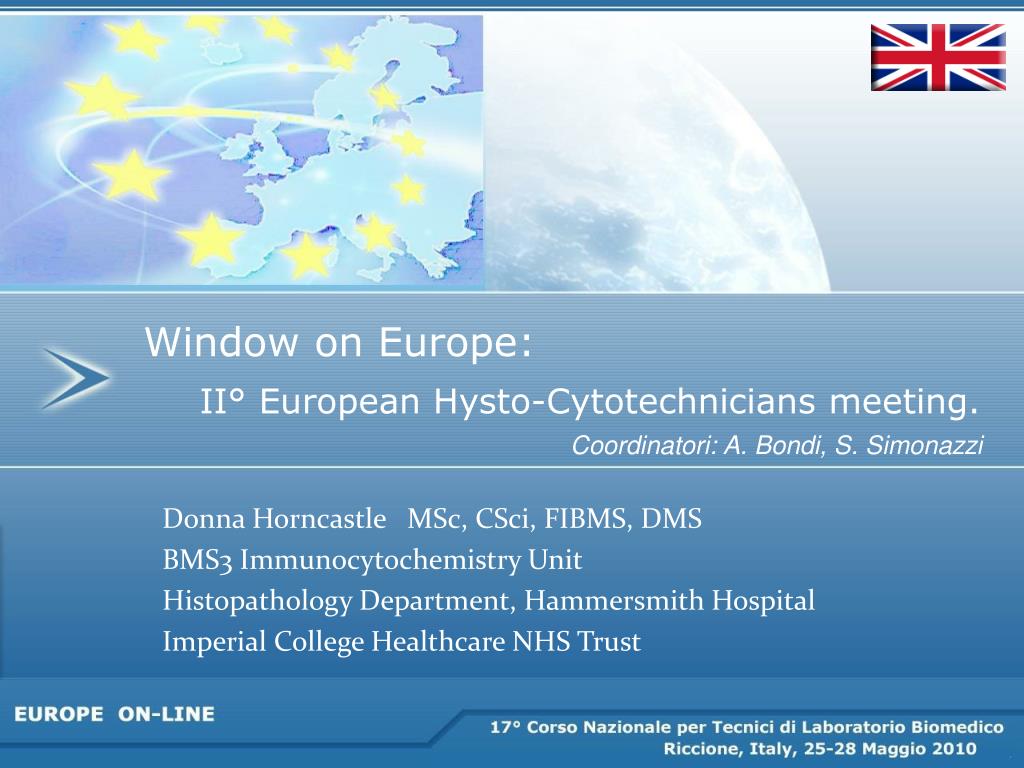 Window on Europe:

II° European Hysto-Cytotechnicians meeting.

Coordinatori: A. Bondi, S. Simonazzi

Donna Horncastle MSc, CSci, FIBMS, DMS
BMS3 Immunocytochemistry Unit
Histopathology Department, Hammersmith Hospital
Imperial College Healthcare NHS Trust

EUROPE ON-LINE

17° Corso Nazionale per Tecnici di Laboratorio Biomedico
Riccione, Italy, 25-28 Maggio 2010